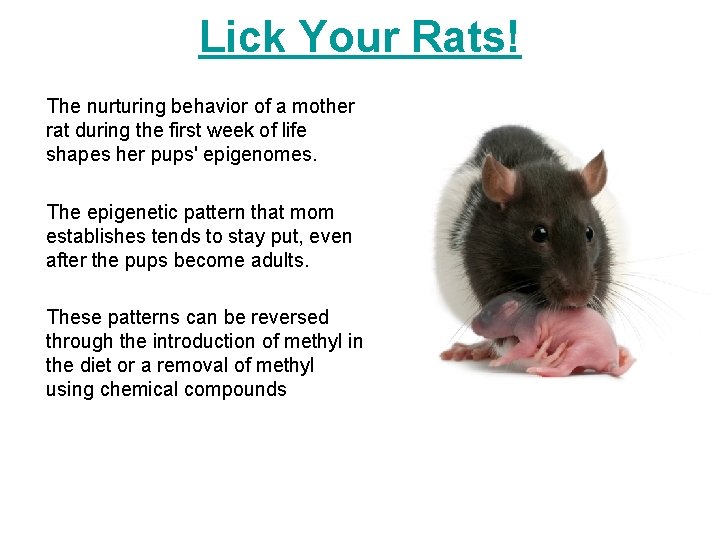 Lick Your Rats!

The nurturing behavior of a mother rat during the first week of life shapes her pups' epigenomes.

The epigenetic pattern that mom establishes tends to stay put, even after the pups become adults.

These patterns can be reversed through the introduction of methyl in the diet or a removal of methyl using chemical compounds